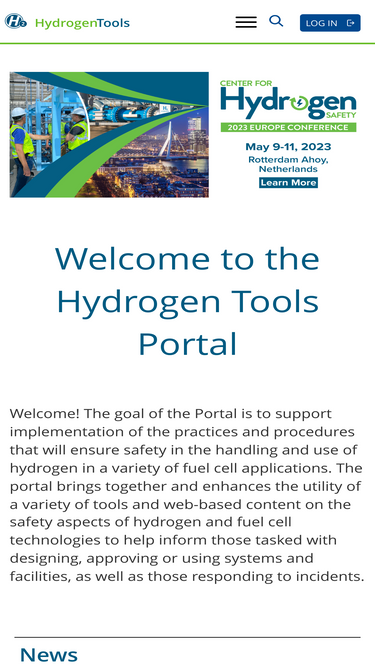 HydrogenTools

LOG IN

CENTER FOR Hydrogen SAFETY
2023 EUROPE CONFERENCE
May 9-11, 2023
Rotterdam Ahoy, Netherlands
Learn More

Welcome to the Hydrogen Tools Portal

Welcome! The goal of the Portal is to support implementation of the practices and procedures that will ensure safety in the handling and use of hydrogen in a variety of fuel cell applications. The portal brings together and enhances the utility of a variety of tools and web-based content on the safety aspects of hydrogen and fuel cell technologies to help inform those tasked with designing, approving or using systems and facilities, as well as those responding to incidents.

News